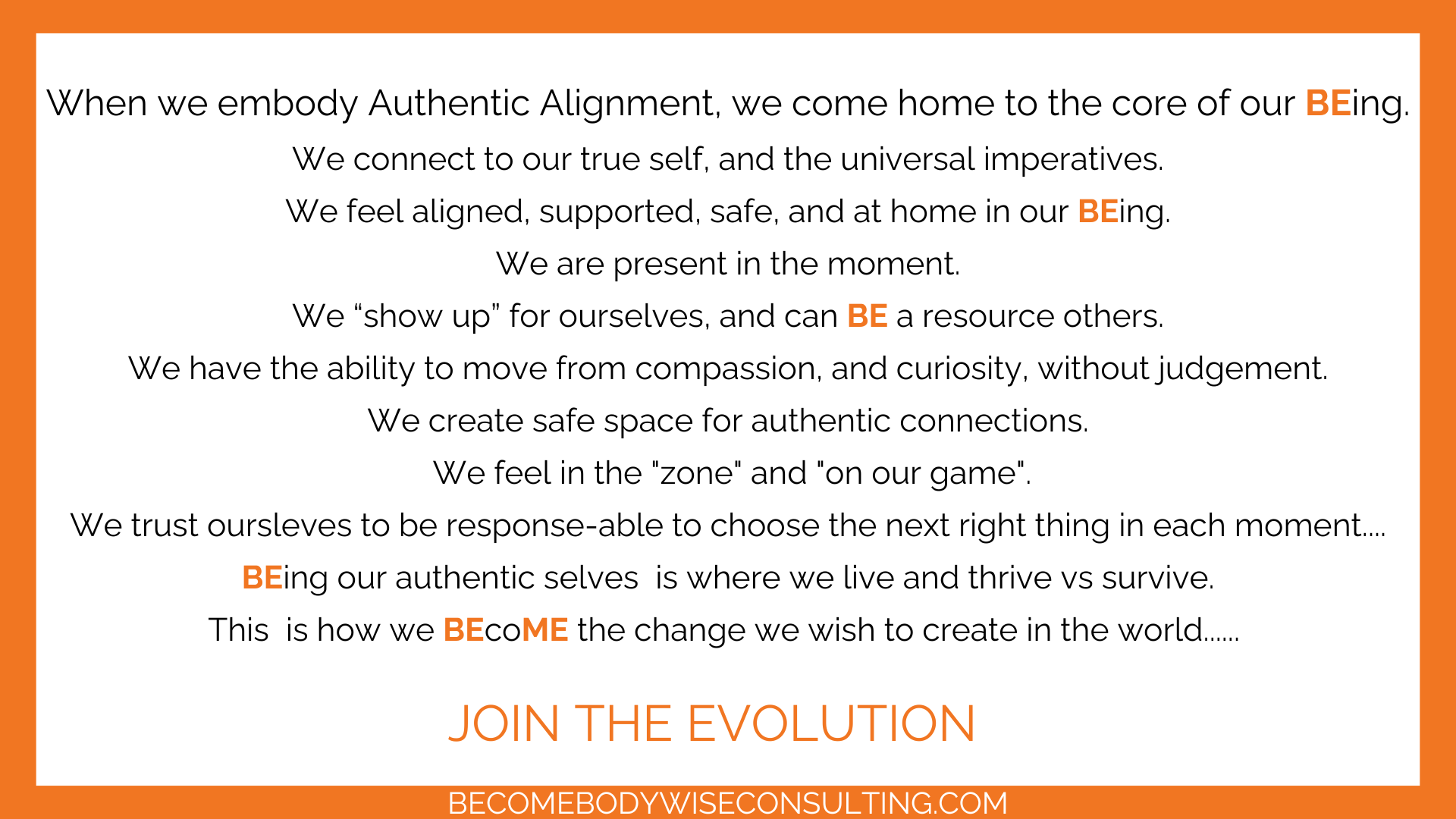 When we embody Authentic Alignment, we come home to the core of our BEing.

We connect to our true self, and the universal imperatives.

We feel aligned, supported, safe, and at home in our BEing.

We are present in the moment.

We “show up” for ourselves, and can BE a resource others.

We have the ability to move from compassion, and curiosity, without judgement.

We create safe space for authentic connections.

We feel in the "zone" and "on our game".

We trust oursleves to be response-able to choose the next right thing in each moment....

BEing our authentic selves  is where we live and thrive vs survive.

This  is how we BEcoME the change we wish to create in the world......

JOIN THE EVOLUTION

BECOMEBODYWISECONSULTING.COM